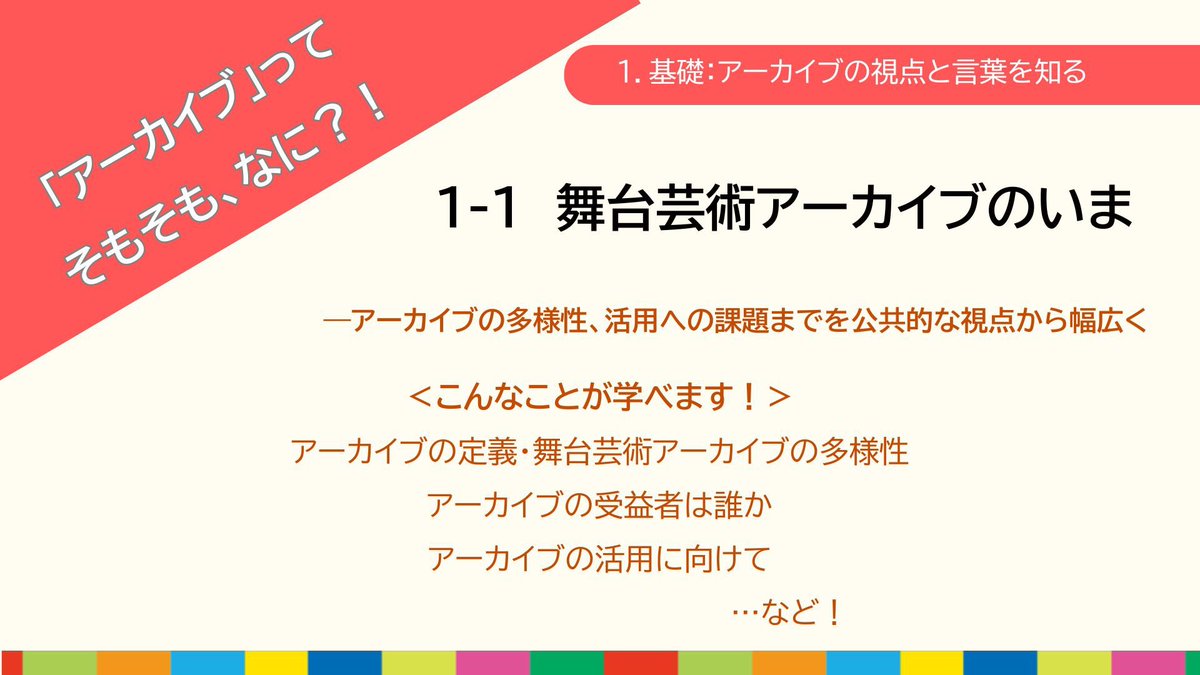 「アーカイブ」って
そもそも、なに？！

1. 基礎：アーカイブの視点と言葉を知る

1-1 舞台芸術アーカイブのいま

―アーカイブの多様性、活用への課題までを公共的な視点から幅広く

＜こんなことが学べます！＞
アーカイブの定義・舞台芸術アーカイブの多様性
アーカイブの受益者は誰か
アーカイブの活用に向けて
…など！